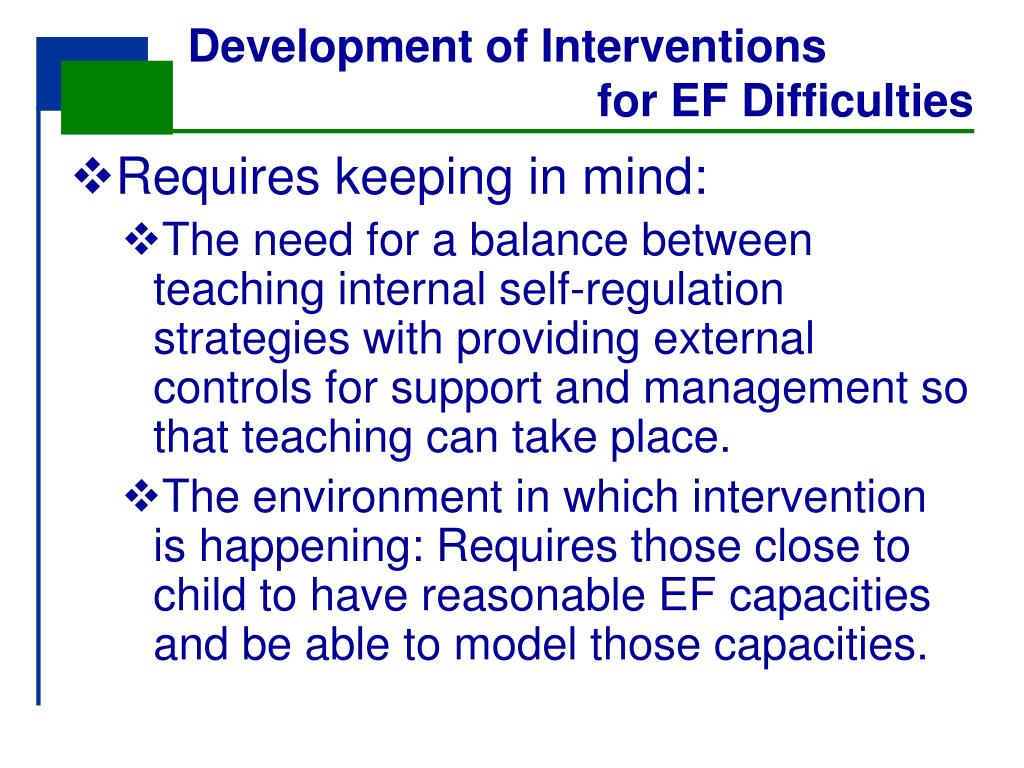 Development of Interventions for EF Difficulties

❖Requires keeping in mind:

❖The need for a balance between teaching internal self-regulation strategies with providing external controls for support and management so that teaching can take place.

❖The environment in which intervention is happening: Requires those close to child to have reasonable EF capacities and be able to model those capacities.